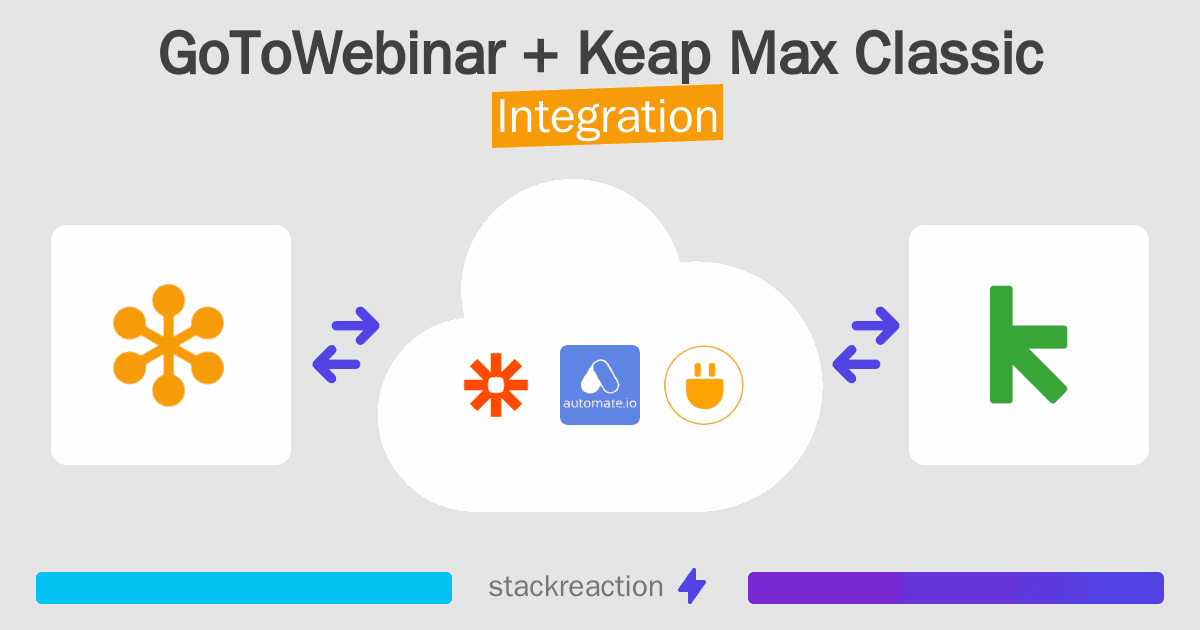 GoToWebinar + Keap Max Classic
Integration

automate.io

stackreaction